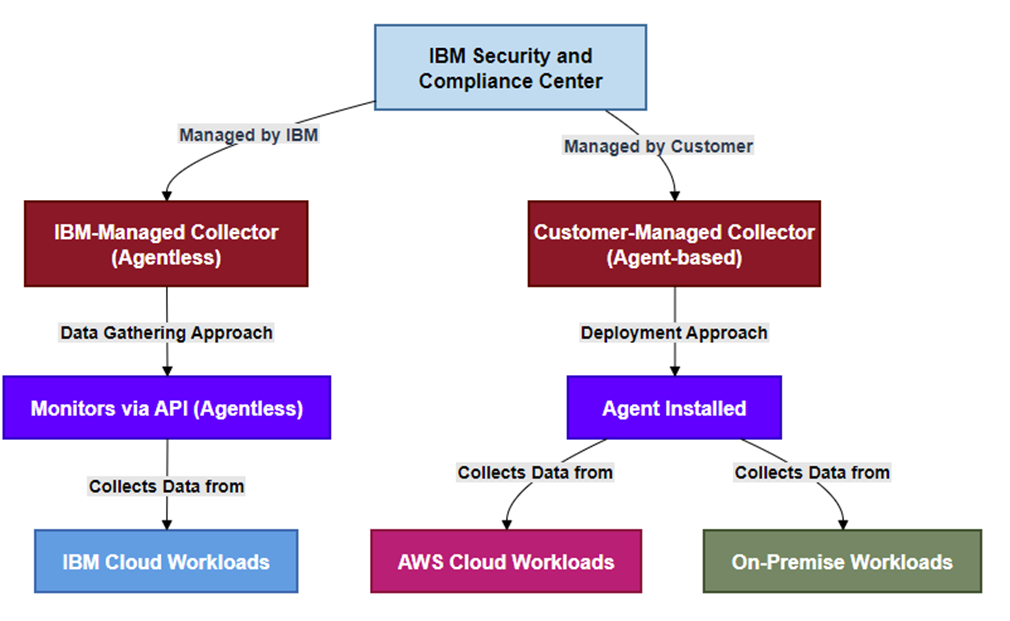 IBM Security and Compliance Center

Managed by IBM

Managed by Customer

IBM-Managed Collector (Agentless)

Customer-Managed Collector (Agent-based)

Data Gathering Approach

Deployment Approach

Monitors via API (Agentless)

Agent Installed

Collects Data from

Collects Data from

Collects Data from

IBM Cloud Workloads

AWS Cloud Workloads

On-Premise Workloads